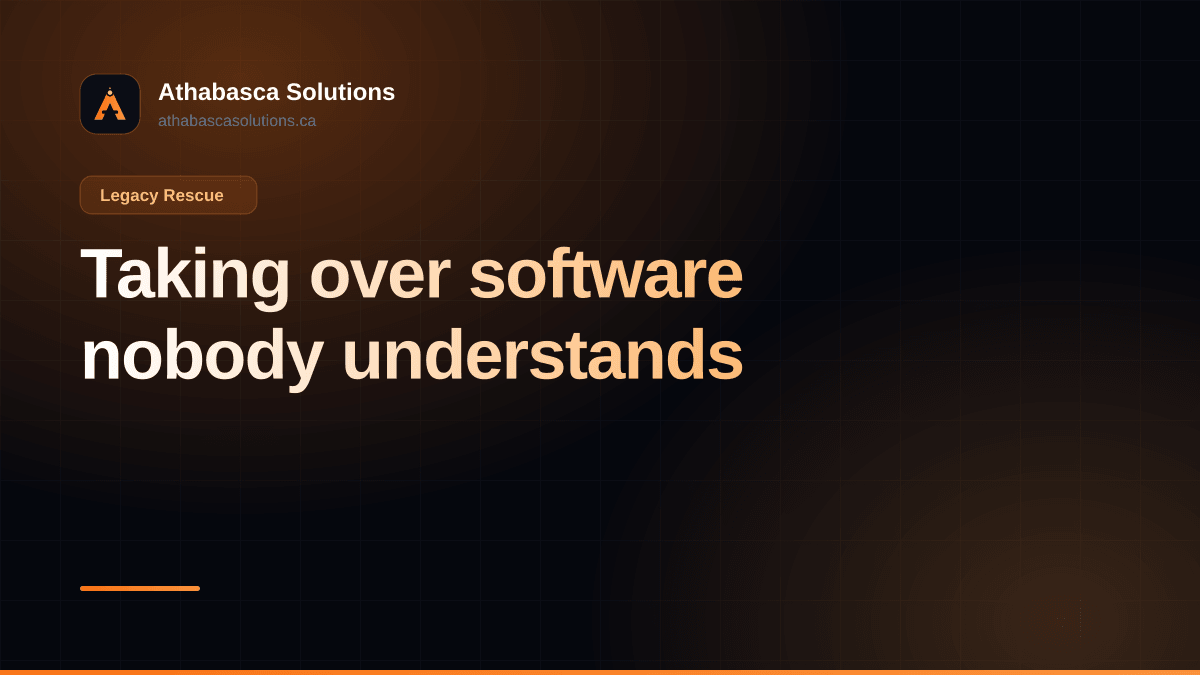 Athabasca Solutions
athabascasolutions.ca

Legacy Rescue

Taking over software nobody understands